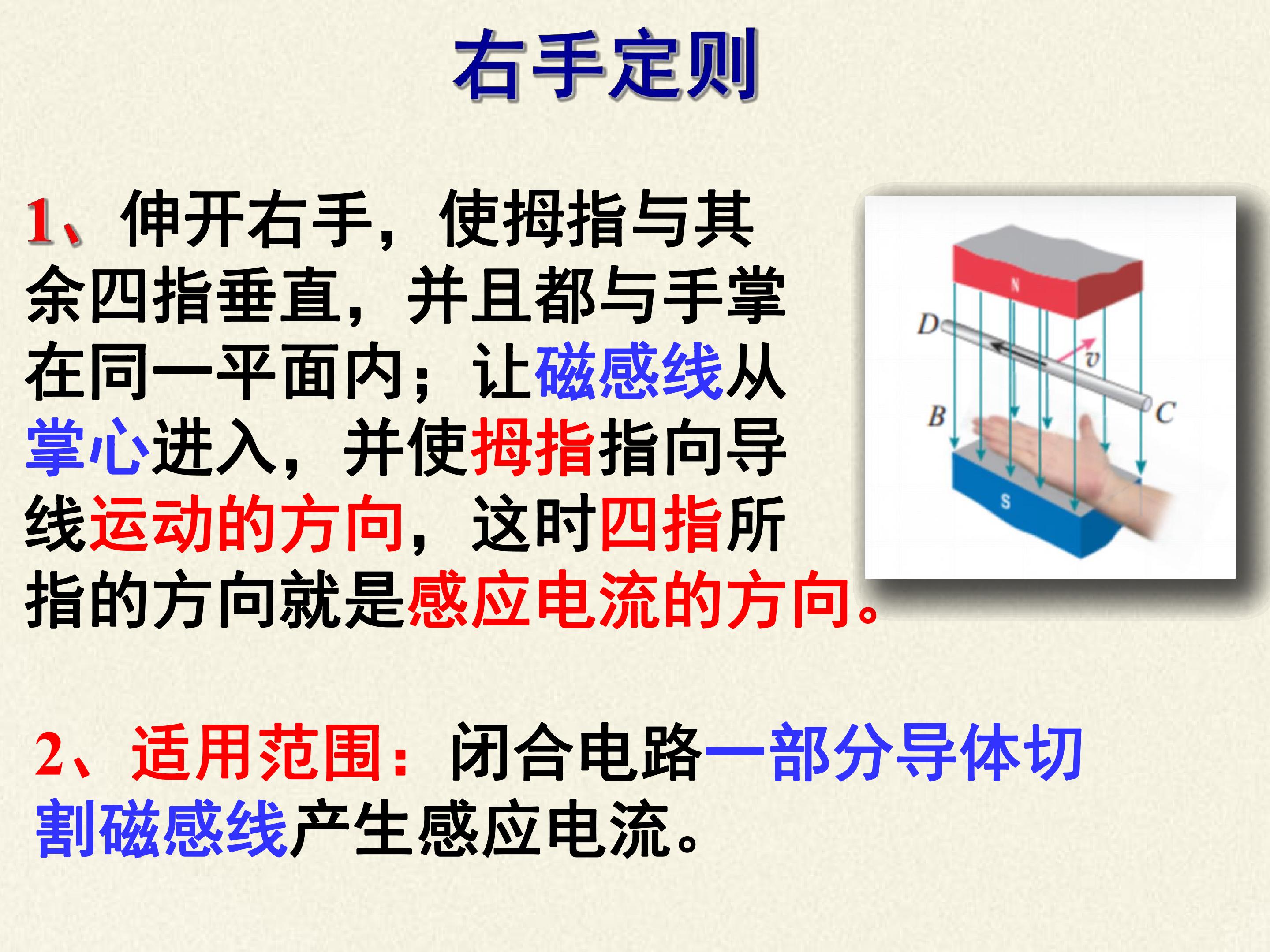 右手定则

1、伸开右手，使拇指与其余四指垂直，并且都与手掌在同一平面内；让磁感线从掌心进入，并使拇指指向导线运动的方向，这时四指所指的方向就是感应电流的方向。

N
D
v
B
C
S

2、适用范围：闭合电路一部分导体切割磁感线产生感应电流。